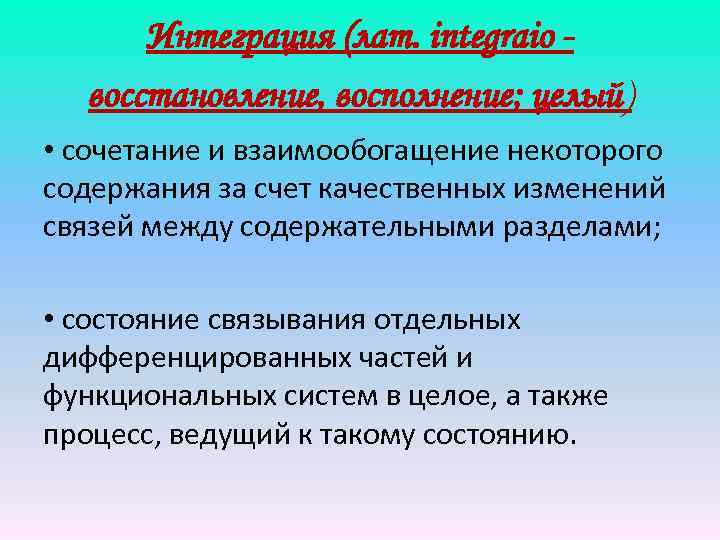 Интеграция (лат. integraio – восстановление, восполнение; целый)

• сочетание и взаимообогащение некоторого содержания за счет качественных изменений связей между содержательными разделами;

• состояние связывания отдельных дифференцированных частей и функциональных систем в целое, а также процесс, ведущий к такому состоянию.